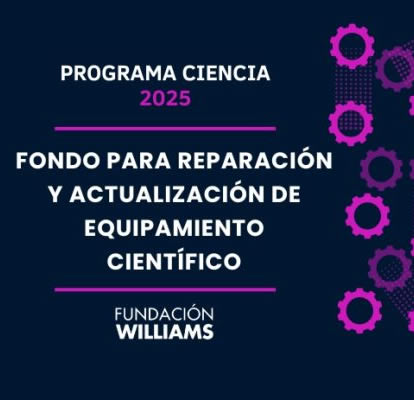 PROGRAMA CIENCIA
2025

FONDO PARA REPARACIÓN Y ACTUALIZACIÓN DE EQUIPAMIENTO CIENTÍFICO

FUNDACIÓN
WILLIAMS